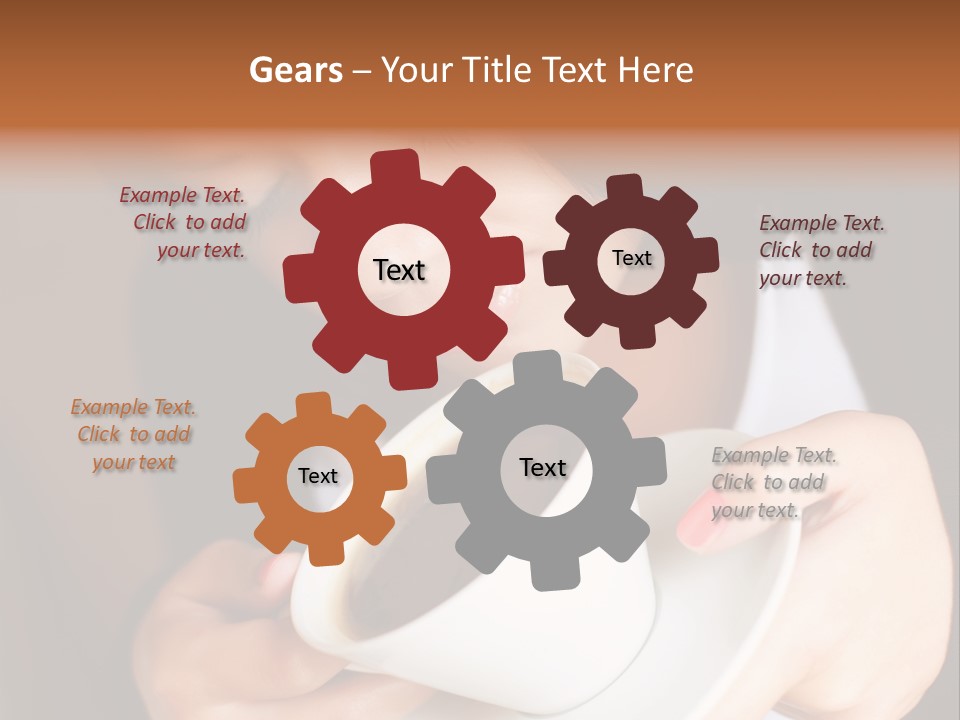 Gears – Your Title Text Here

Example Text. Click to add your text.

Text

Text

Example Text. Click to add your text.

Example Text. Click to add your text

Text

Text

Example Text. Click to add your text.